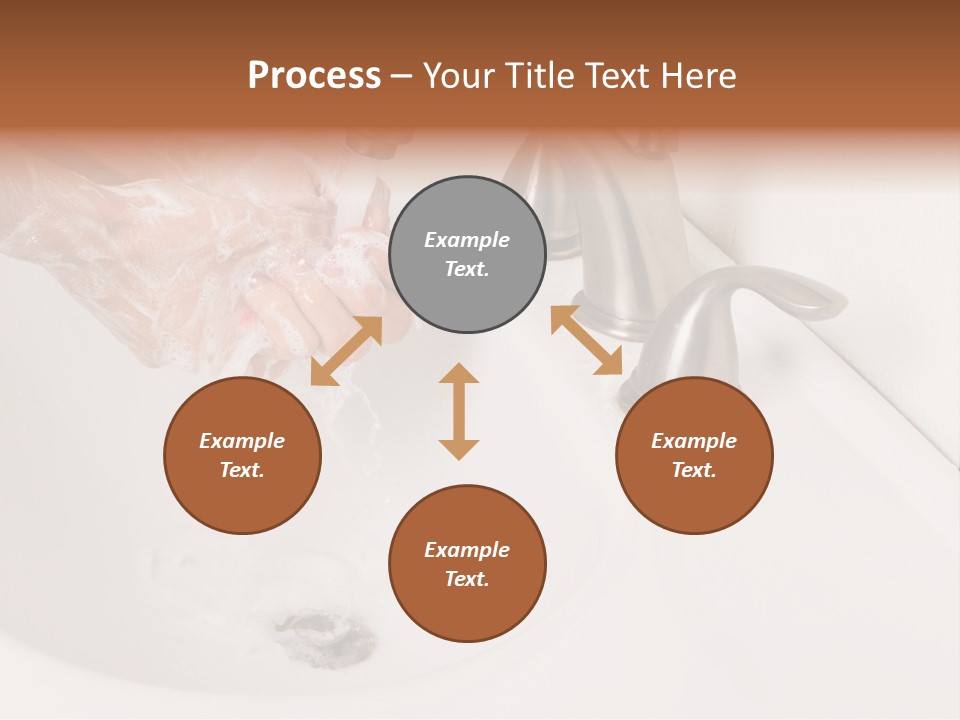 Process – Your Title Text Here

Example Text.

Example Text.

Example Text.

Example Text.